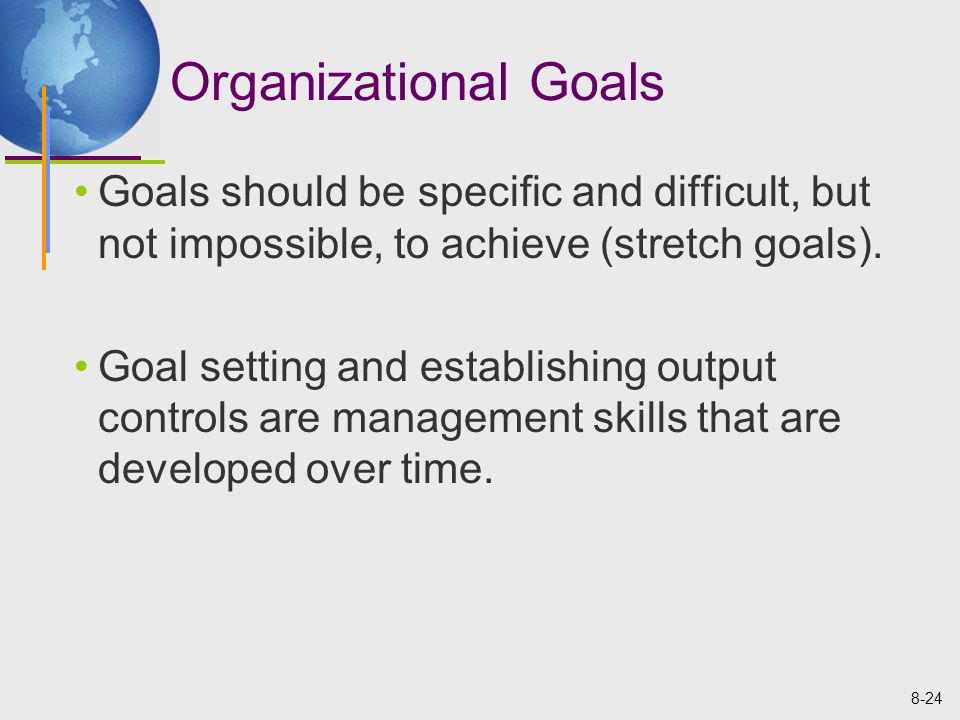 Organizational Goals

• Goals should be specific and difficult, but not impossible, to achieve (stretch goals).

• Goal setting and establishing output controls are management skills that are developed over time.

8-24